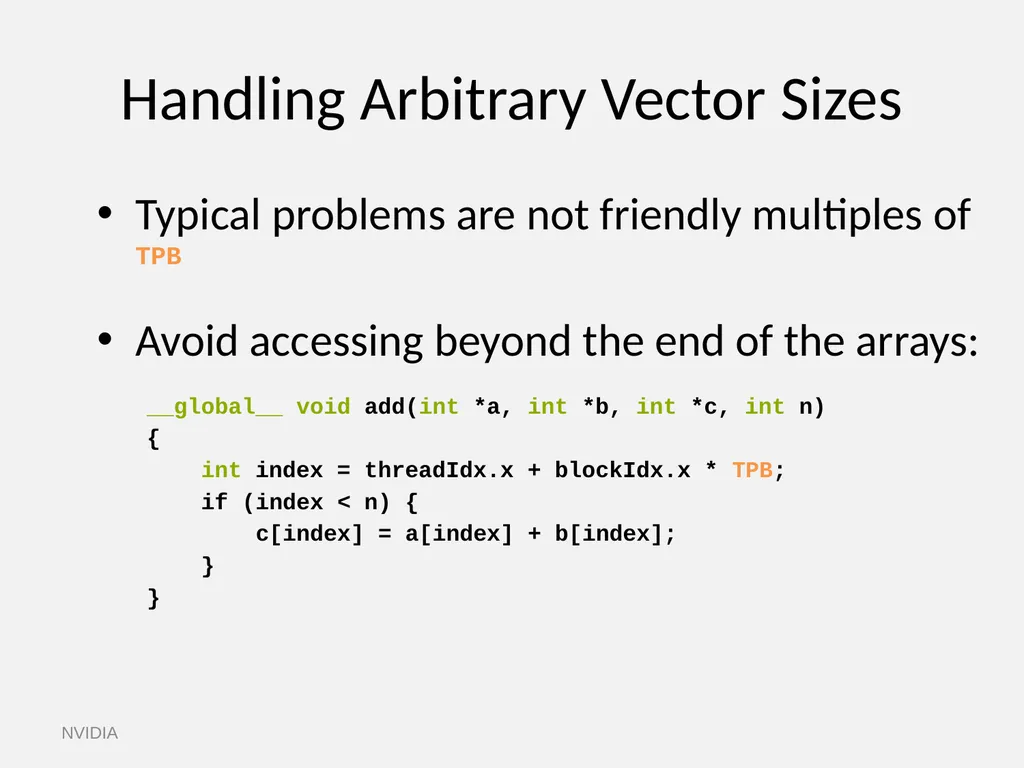 Handling Arbitrary Vector Sizes

• Typical problems are not friendly multiples of TPB

• Avoid accessing beyond the end of the arrays:

__global__ void add(int *a, int *b, int *c, int n)
{
    int index = threadIdx.x + blockIdx.x * TPB;
    if (index < n) {
        c[index] = a[index] + b[index];
    }
}

NVIDIA